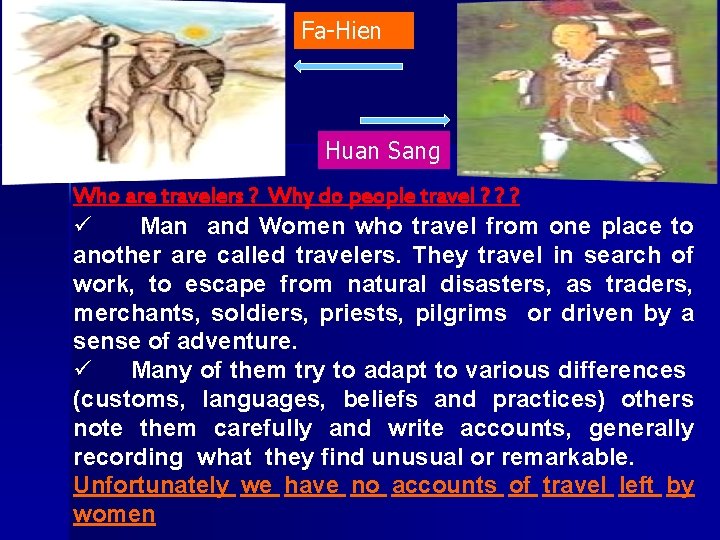 Fa-Hien

Huan Sang

Who are travelers ? Why do people travel ? ? ?

✓ Man and Women who travel from one place to another are called travelers. They travel in search of work, to escape from natural disasters, as traders, merchants, soldiers, priests, pilgrims or driven by a sense of adventure.

✓ Many of them try to adapt to various differences (customs, languages, beliefs and practices) others note them carefully and write accounts, generally recording what they find unusual or remarkable.

Unfortunately we have no accounts of travel left by women